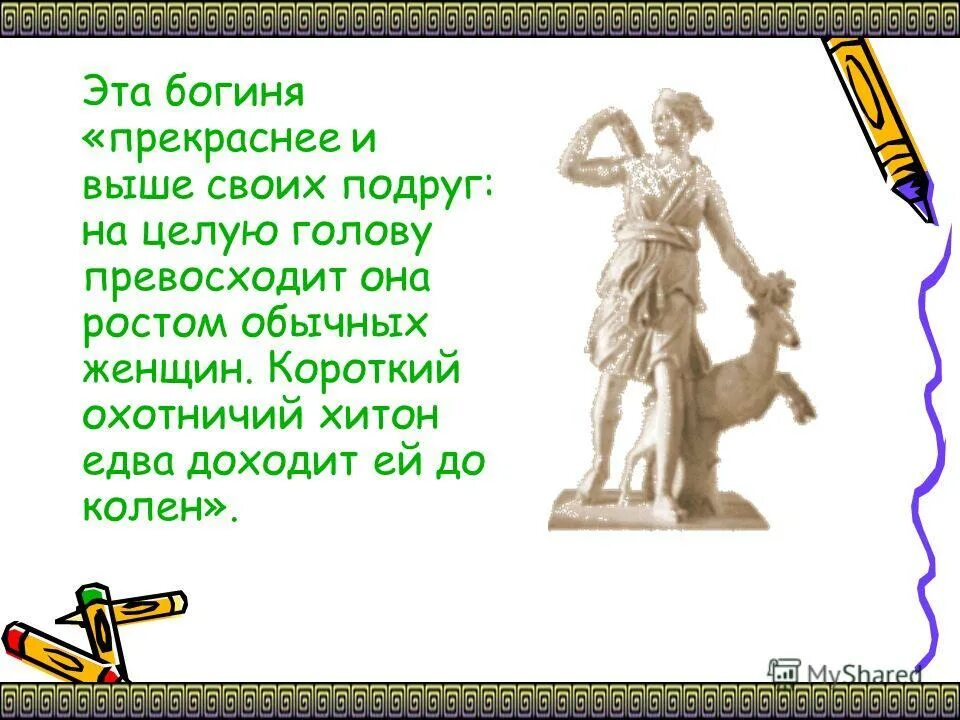 Эта богиня «прекраснее и выше своих подруг: на целую голову превосходит она ростом обычных женщин. Короткий охотничий хитон едва доходит ей до колен».

MyShared